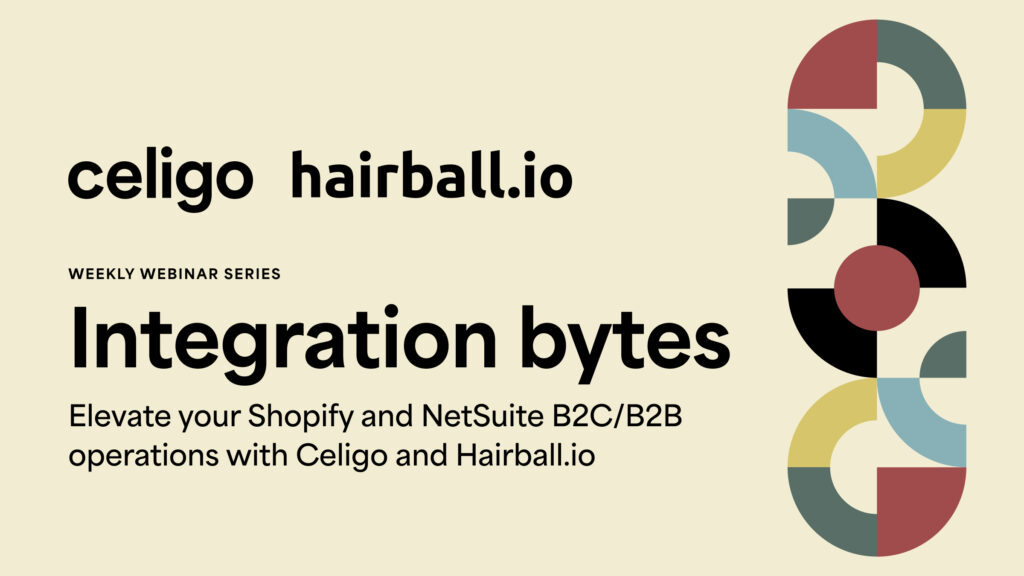 celigo hairball.io

WEEKLY WEBINAR SERIES

Integration bytes

Elevate your Shopify and NetSuite B2C/B2B operations with Celigo and Hairball.io